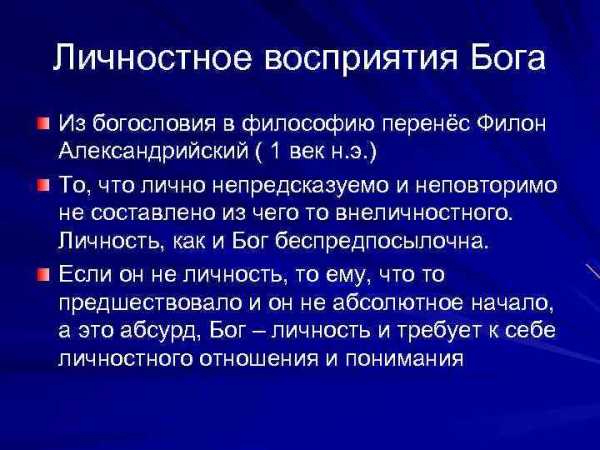 Личностное восприятия Бога

Из богословия в философию перенёс Филон Александрийский ( 1 век н.э.)

То, что лично непредсказуемо и неповторимо не составлено из чего то внеличностного. Личность, как и Бог беспредпосылочна.

Если он не личность, то ему, что то предшествовало и он не абсолютное начало, а это абсурд, Бог – личность и требует к себе личностного отношения и понимания